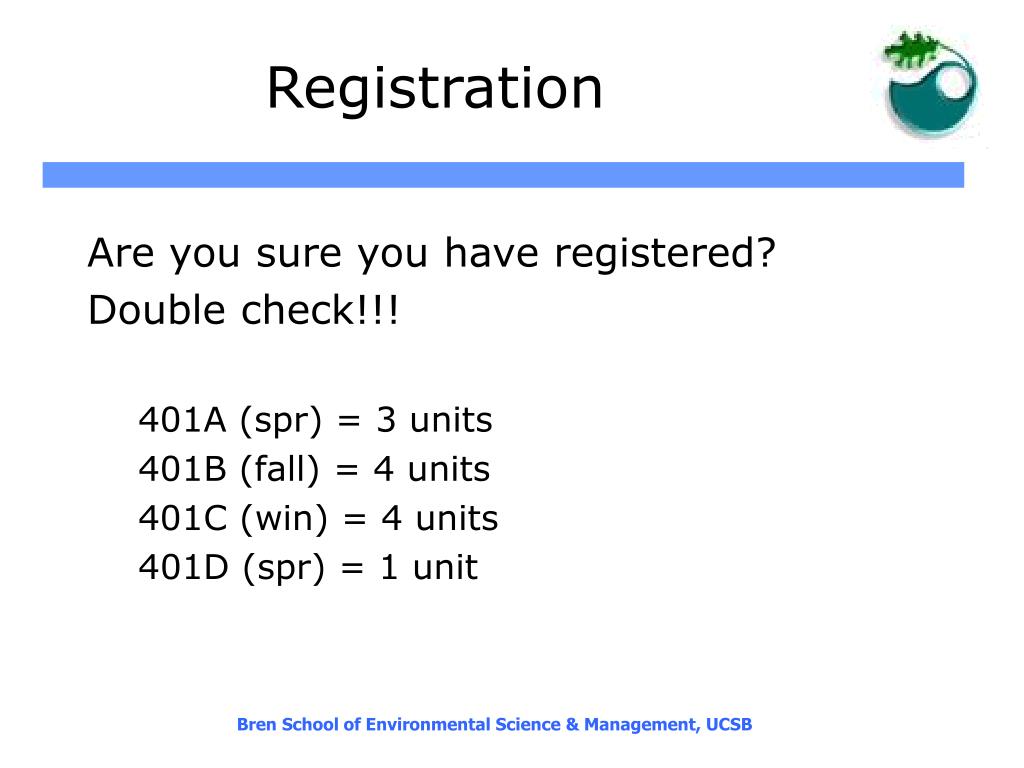 Registration

Are you sure you have registered?
Double check!!!

401A (spr) = 3 units
401B (fall) = 4 units
401C (win) = 4 units
401D (spr) = 1 unit

Bren School of Environmental Science & Management, UCSB